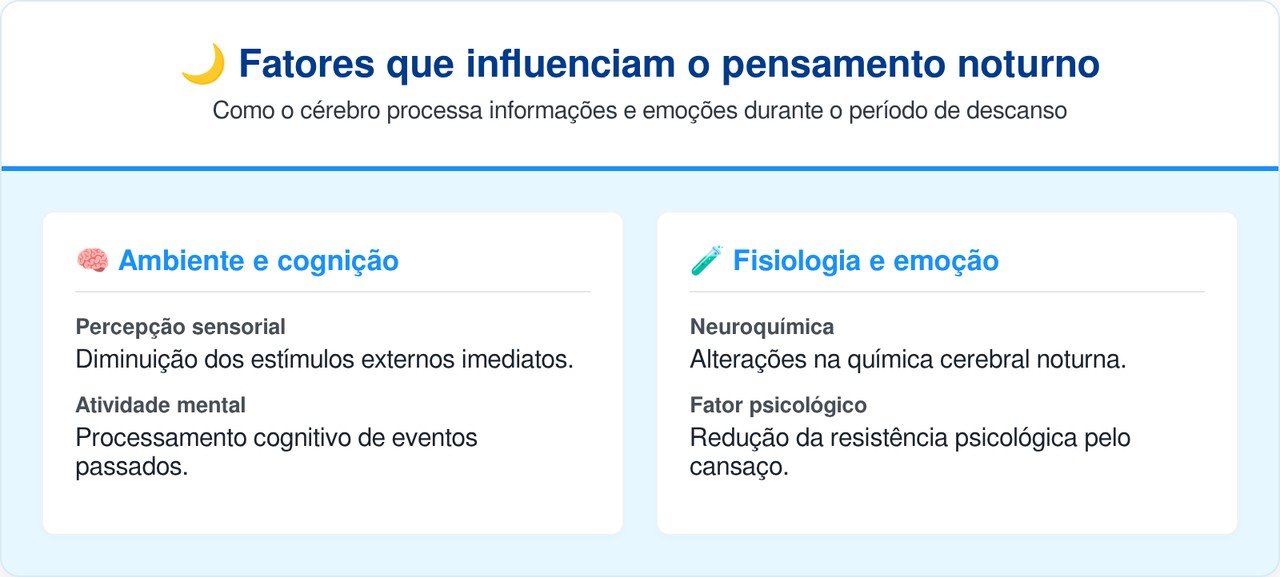 🌙 Fatores que influenciam o pensamento noturno

Como o cérebro processa informações e emoções durante o período de descanso

🧠 Ambiente e cognição

Percepção sensorial

Diminuição dos estímulos externos imediatos.

Atividade mental

Processamento cognitivo de eventos passados.

🧪 Fisiologia e emoção

Neuroquímica

Alterações na química cerebral noturna.

Fator psicológico

Redução da resistência psicológica pelo cansaço.